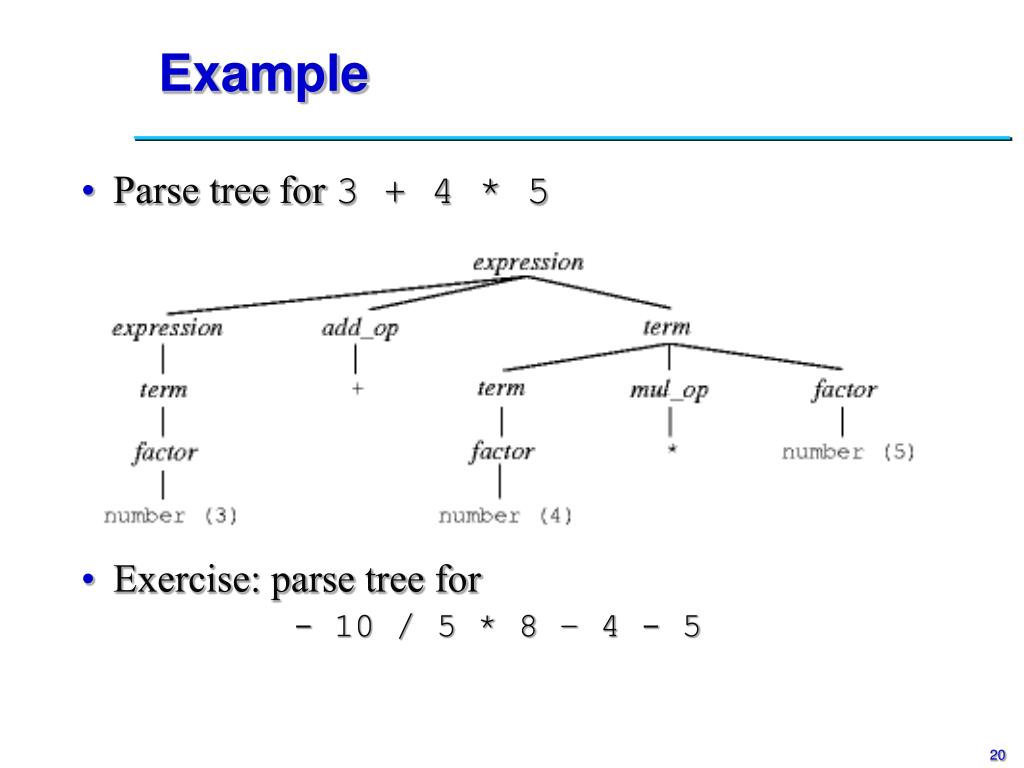 Example

• Parse tree for 3 + 4 * 5

expression

expression add_op term

term + term mul_op factor

factor factor * number (5)

number (3) number (4)

• Exercise: parse tree for

- 10 / 5 * 8 – 4 - 5

20